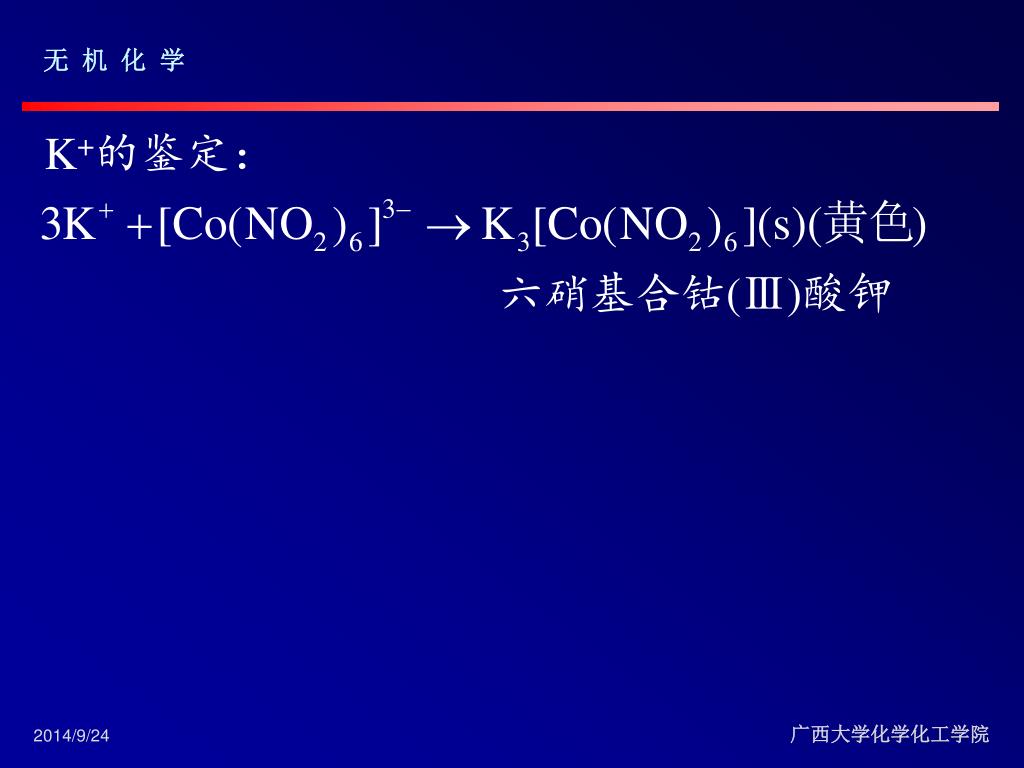 无 机 化 学

$K^+$的鉴定：

$3K^+ + [Co(NO_2)_6]^{3-} \rightarrow K_3[Co(NO_2)_6](s)$(黄色)

六硝基合钴(Ⅲ)酸钾

2014/9/24

广西大学化学化工学院